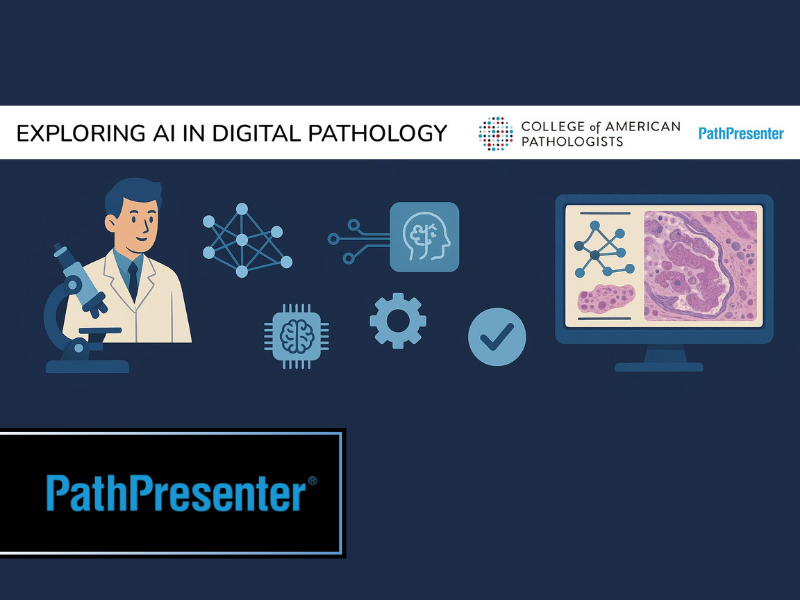 EXPLORING AI IN DIGITAL PATHOLOGY

COLLEGE of AMERICAN PATHOLOGISTS

PathPresenter

PathPresenter®